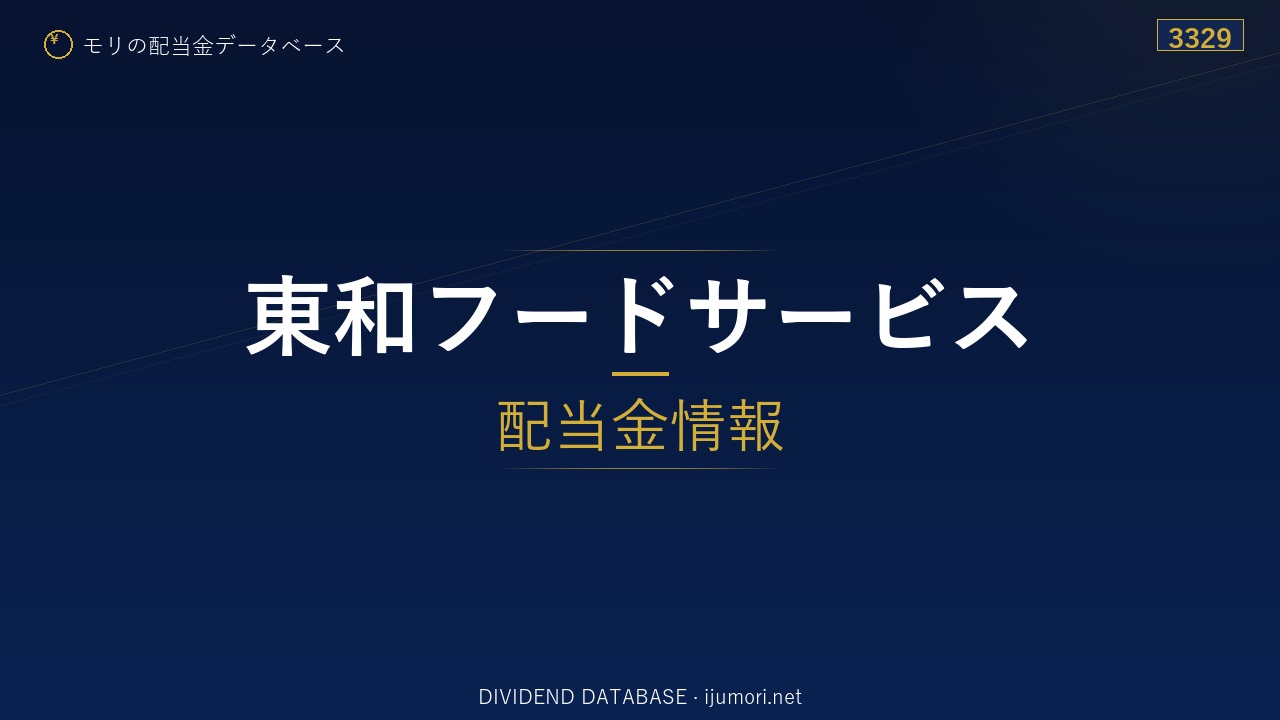 ¥ モリの配当金データベース

3329

東和フードサービス

配当金情報

DIVIDEND DATABASE · ijumori.net